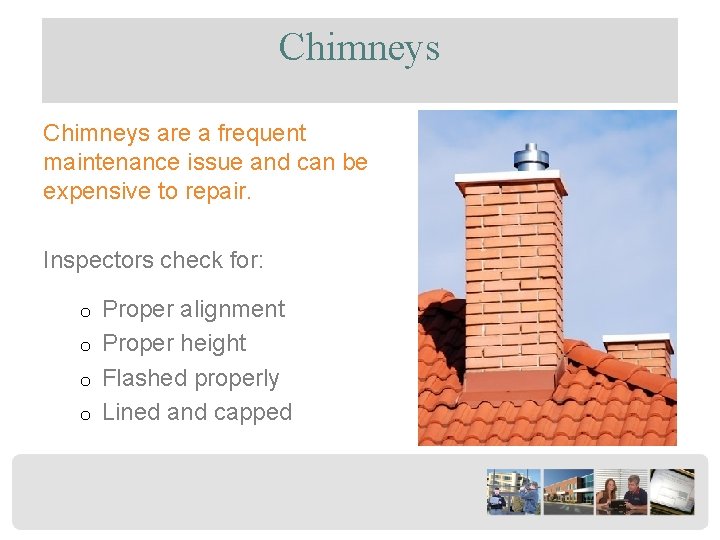 Chimneys

Chimneys are a frequent maintenance issue and can be expensive to repair.

Inspectors check for:

o Proper alignment
o Proper height
o Flashed properly
o Lined and capped